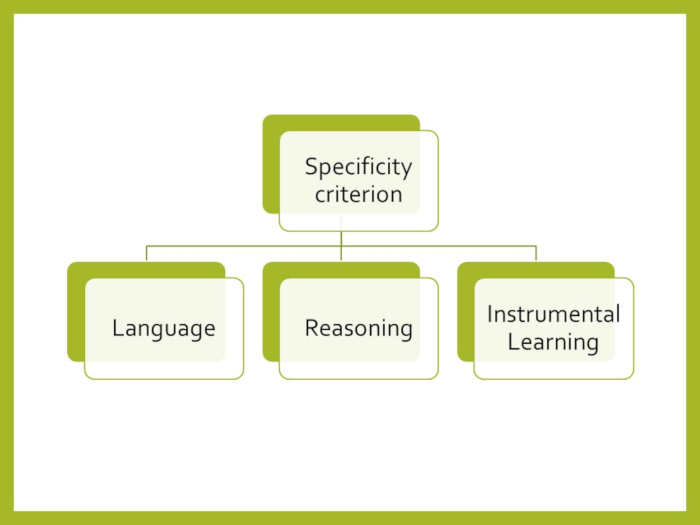 Specificity criterion

Language

Reasoning

Instrumental Learning